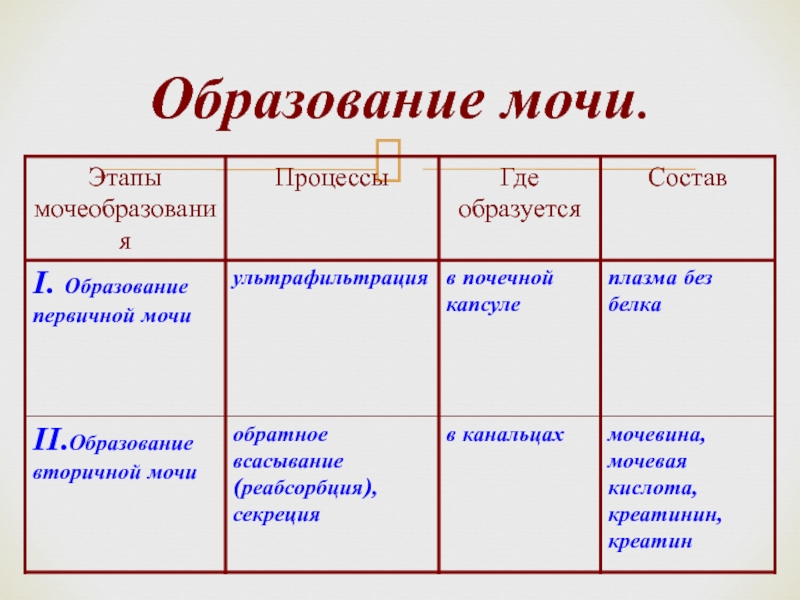 Образование мочи.

| Этапы мочеобразования | Процессы | Где образуется | Состав |
|---|---|---|---|
| I. Образование первичной мочи | ультрафильтрация | в почечной капсуле | плазма без белка |
| II.Образование вторичной мочи | обратное всасывание (реабсорбция), секреция | в канальцах | мочевина, мочевая кислота, креатинин, креатин |